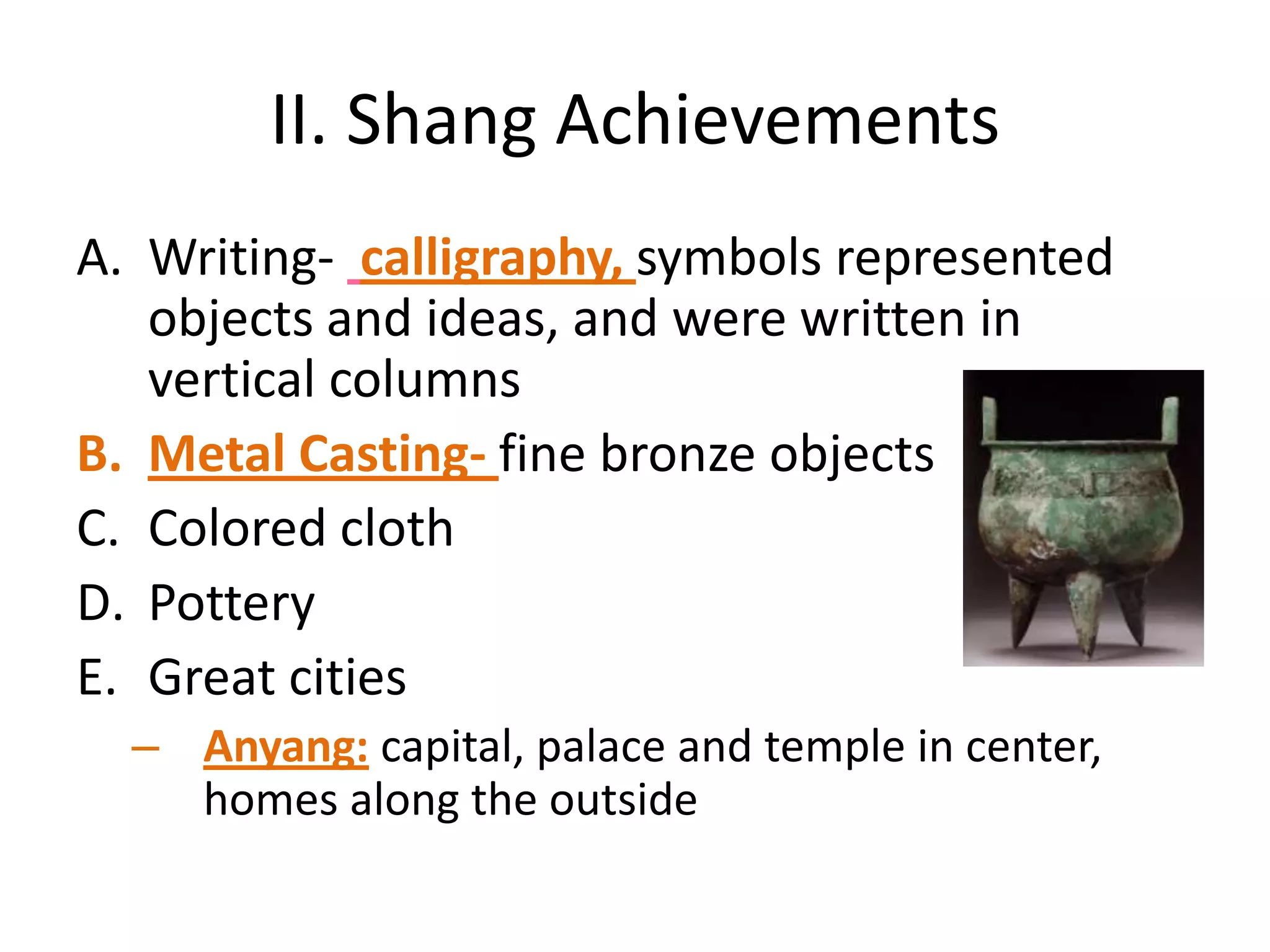 II. Shang Achievements

A. Writing- calligraphy, symbols represented objects and ideas, and were written in vertical columns

B. Metal Casting- fine bronze objects

C. Colored cloth

D. Pottery

E. Great cities

– Anyang: capital, palace and temple in center, homes along the outside